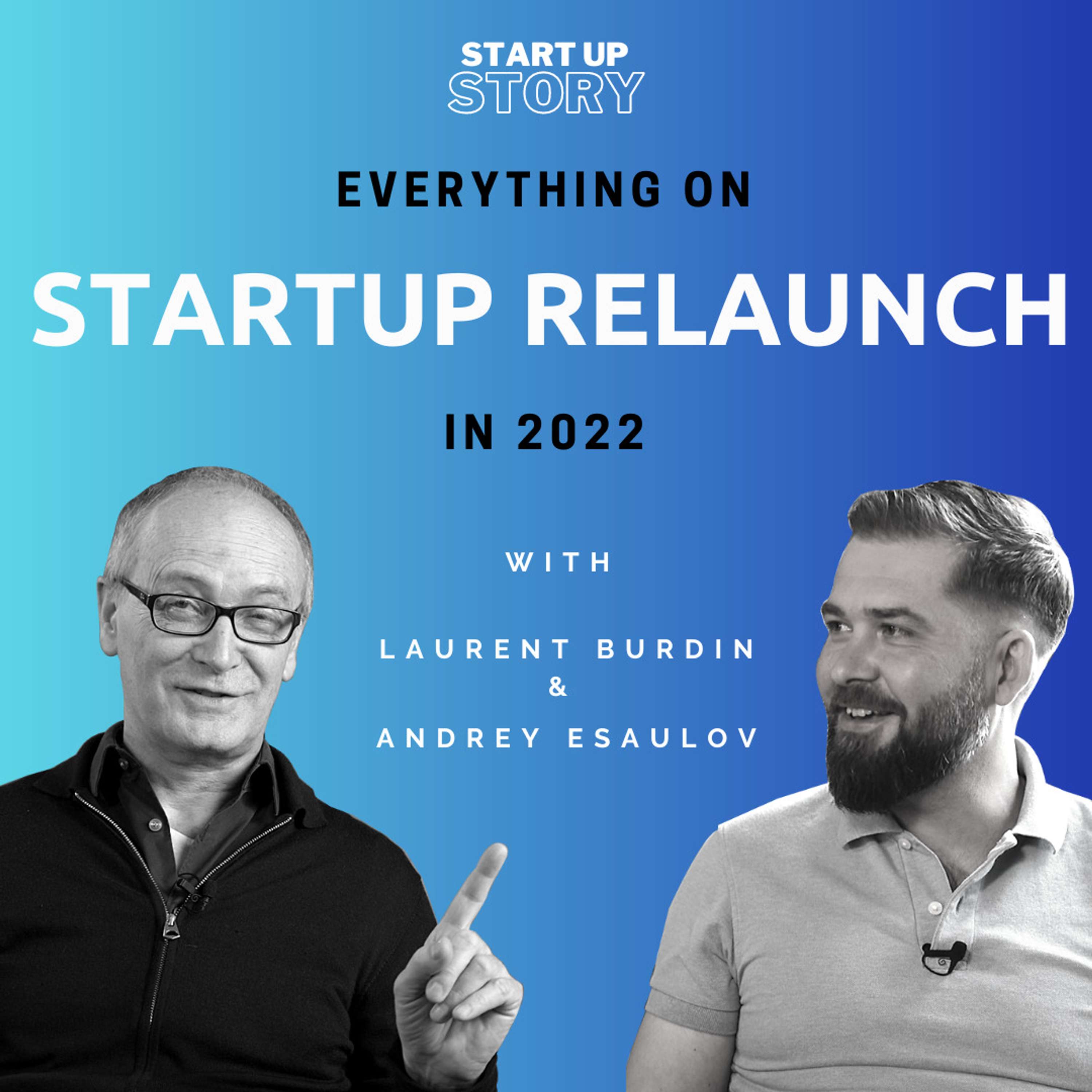 START UP
STORY

EVERYTHING ON

STARTUP RELAUNCH

IN 2022

WITH

LAURENT BURDIN
&
ANDREY ESAULOV